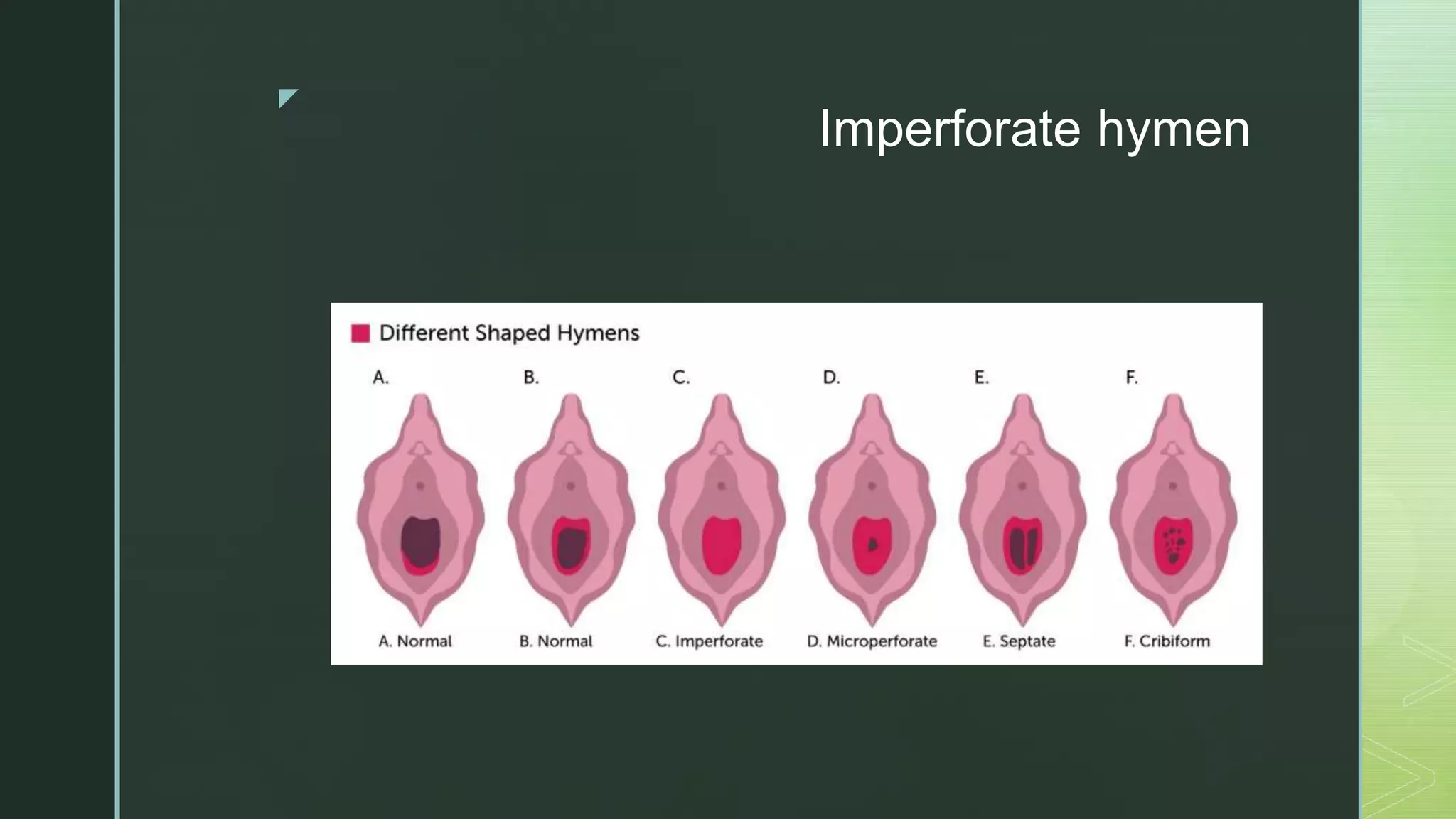 Imperforate hymen

Different Shaped Hymens

A. B. C. D. E. F.

A. Normal B. Normal C. Imperforate D. Microperforate E. Septate F. Cribiform